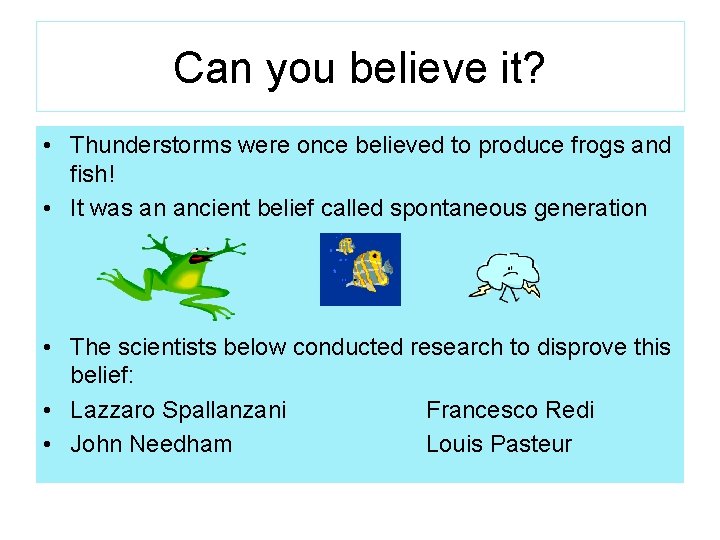 Can you believe it?

• Thunderstorms were once believed to produce frogs and fish!
• It was an ancient belief called spontaneous generation

• The scientists below conducted research to disprove this belief:
• Lazzaro Spallanzani Francesco Redi
• John Needham Louis Pasteur